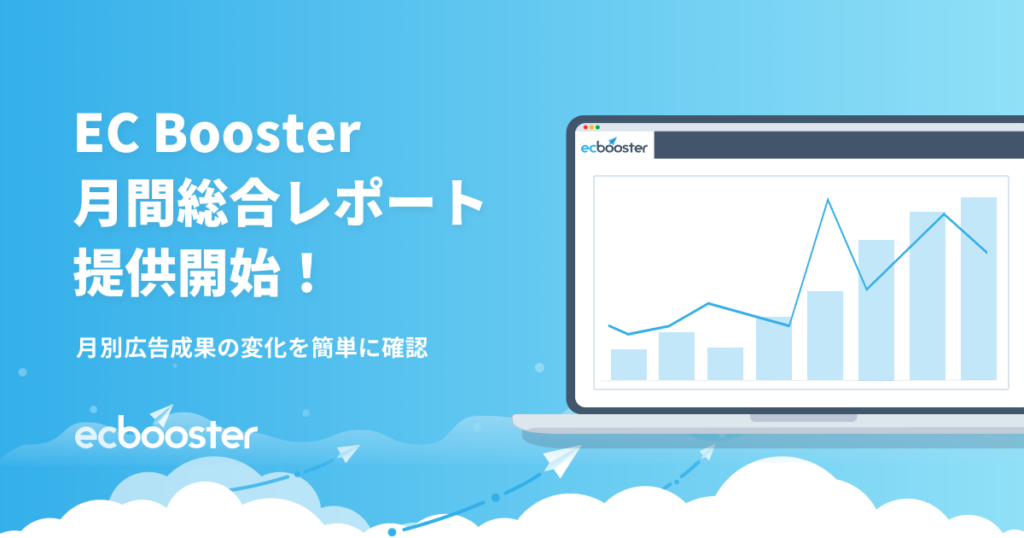 EC Booster
月間総合レポート
提供開始！

月別広告成果の変化を簡単に確認

ecbooster

ecbooster